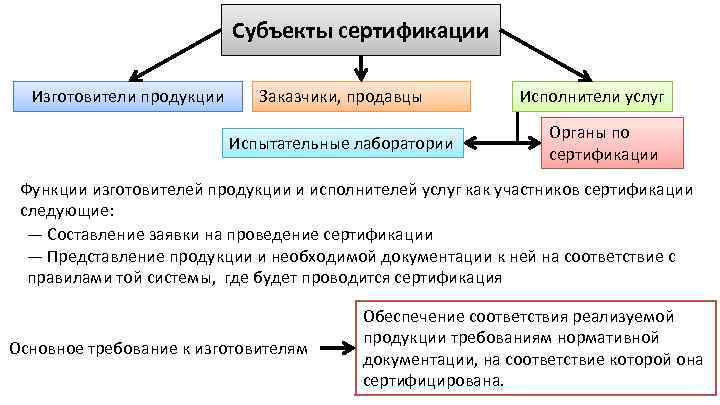 Субъекты сертификации

Изготовители продукции

Заказчики, продавцы

Исполнители услуг

Испытательные лаборатории

Органы по сертификации

Функции изготовителей продукции и исполнителей услуг как участников сертификации следующие:
— Составление заявки на проведение сертификации
— Представление продукции и необходимой документации к ней на соответствие с правилами той системы, где будет проводится сертификация

Основное требование к изготовителям

Обеспечение соответствия реализуемой продукции требованиям нормативной документации, на соответствие которой она сертифицирована.